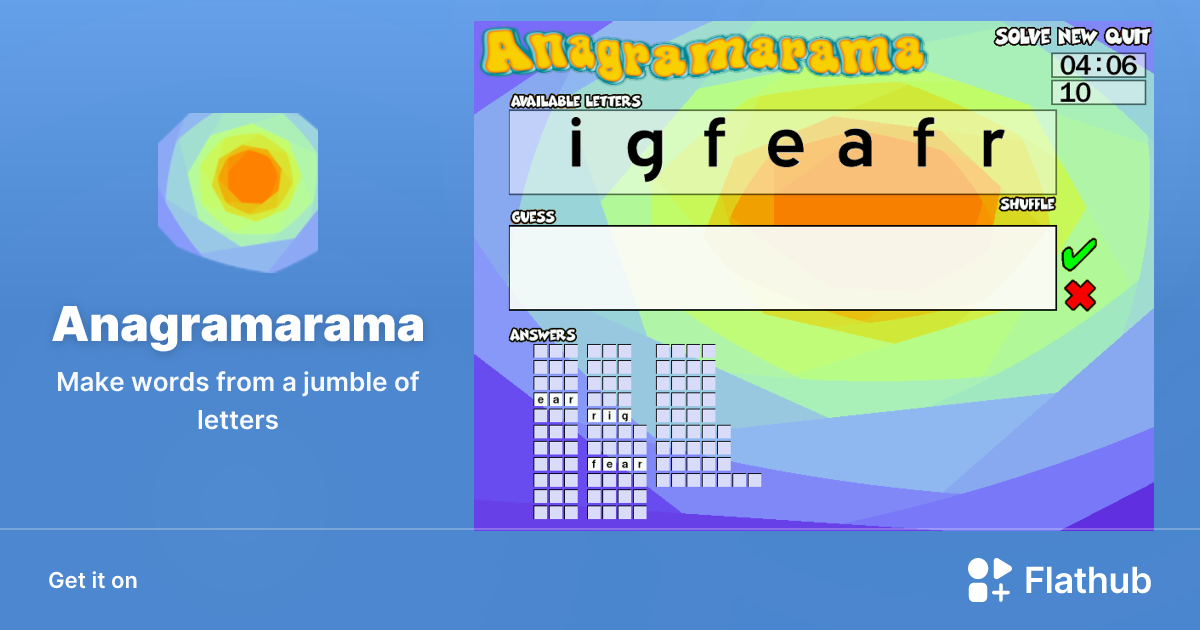 Anagramarama

Make words from a jumble of letters

Anagramarama

SOLVE NEW QUIT

04:06

10

AVAILABLE LETTERS

i g f e a f r

SHUFFLE

GUESS

ANSWERS

e a r

r i g

f e a r

Get it on

Flathub